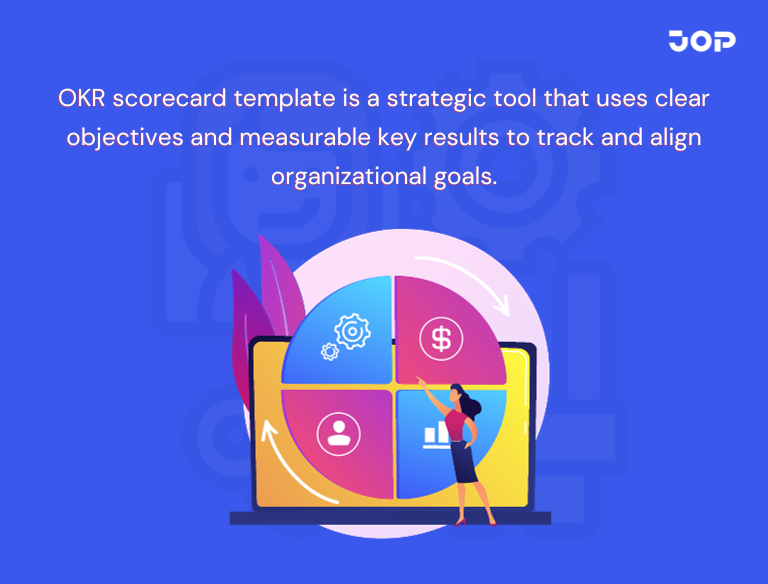 JOP

OKR scorecard template is a strategic tool that uses clear objectives and measurable key results to track and align organizational goals.

$